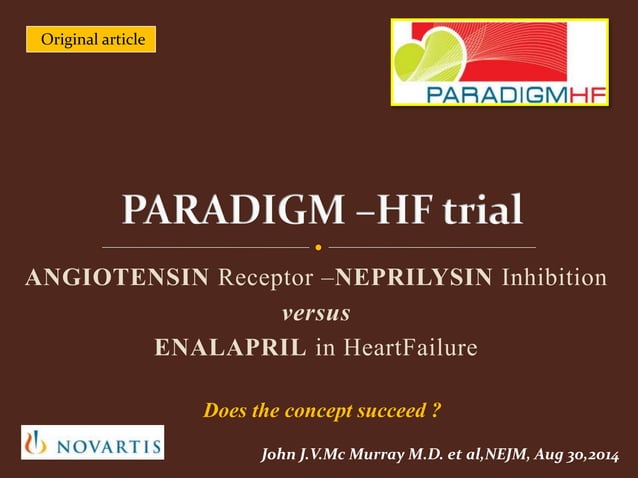 Original article

PARADIGMHF

PARADIGM –HF trial

ANGIOTENSIN Receptor –NEPRILYSIN Inhibition
versus
ENALAPRIL in HeartFailure

Does the concept succeed ?

NOVARTIS

John J.V.Mc Murray M.D. et al,NEJM, Aug 30,2014